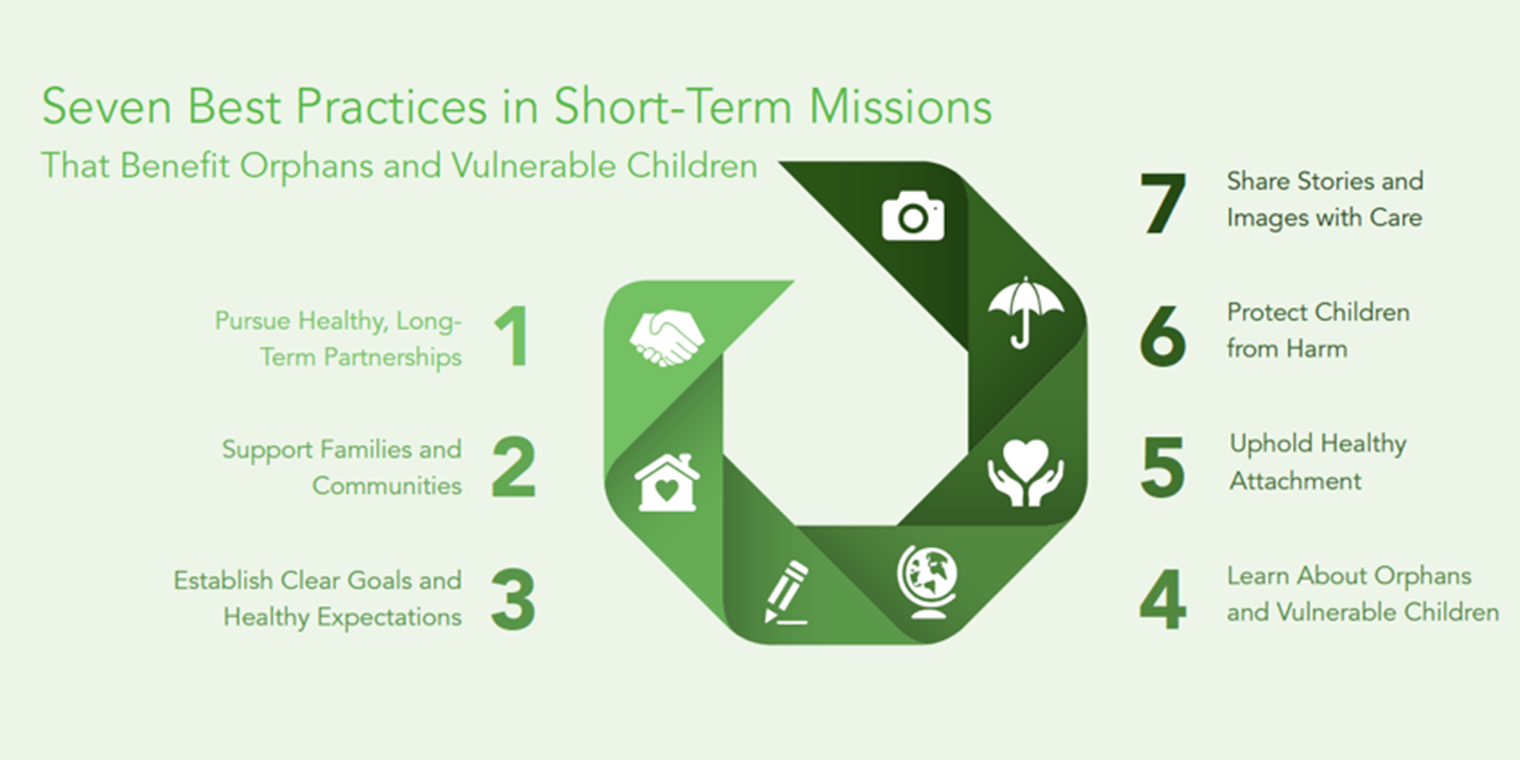 Seven Best Practices in Short-Term Missions

That Benefit Orphans and Vulnerable Children

Pursue Healthy, Long-Term Partnerships 1

Support Families and Communities 2

Establish Clear Goals and Healthy Expectations 3

7 Share Stories and Images with Care

6 Protect Children from Harm

5 Uphold Healthy Attachment

4 Learn About Orphans and Vulnerable Children